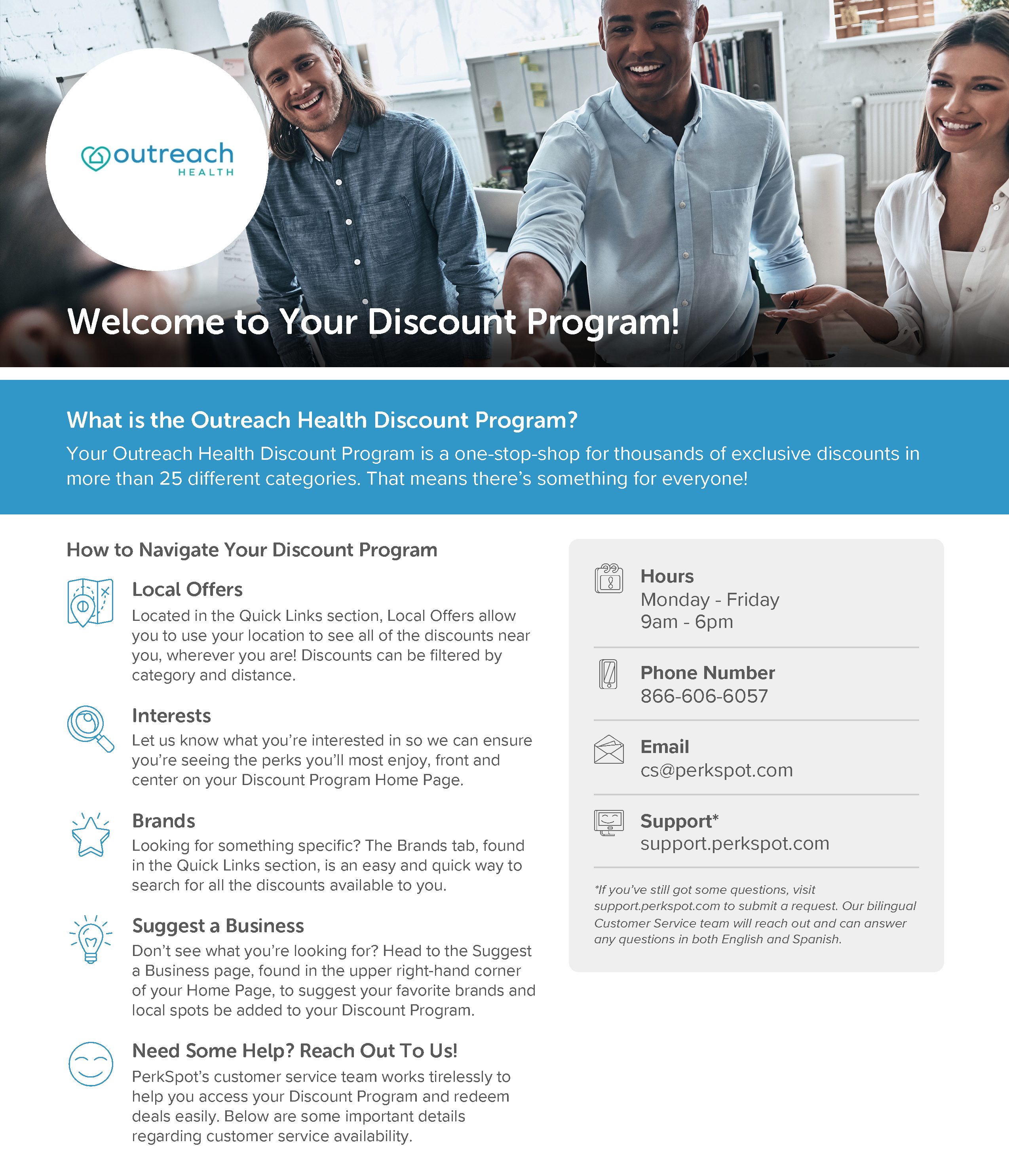 outreach
HEALTH

Welcome to Your Discount Program!

What is the Outreach Health Discount Program?
Your Outreach Health Discount Program is a one-stop-shop for thousands of exclusive discounts in more than 25 different categories. That means there's something for everyone!

How to Navigate Your Discount Program

Local Offers
Located in the Quick Links section, Local Offers allow you to use your location to see all of the discounts near you, wherever you are! Discounts can be filtered by category and distance.

Interests
Let us know what you're interested in so we can ensure you're seeing the perks you'll most enjoy, front and center on your Discount Program Home Page.

Brands
Looking for something specific? The Brands tab, found in the Quick Links section, is an easy and quick way to search for all the discounts available to you.

Suggest a Business
Don't see what you're looking for? Head to the Suggest a Business page, found in the upper right-hand corner of your Home Page, to suggest your favorite brands and local spots be added to your Discount Program.

Need Some Help? Reach Out To Us!
PerkSpot's customer service team works tirelessly to help you access your Discount Program and redeem deals easily. Below are some important details regarding customer service availability.

Hours
Monday - Friday
9am - 6pm

Phone Number
866-606-6057

Email
cs@perkspot.com

Support*
support.perkspot.com

*If you've still got some questions, visit support.perkspot.com to submit a request. Our bilingual Customer Service team will reach out and can answer any questions in both English and Spanish.